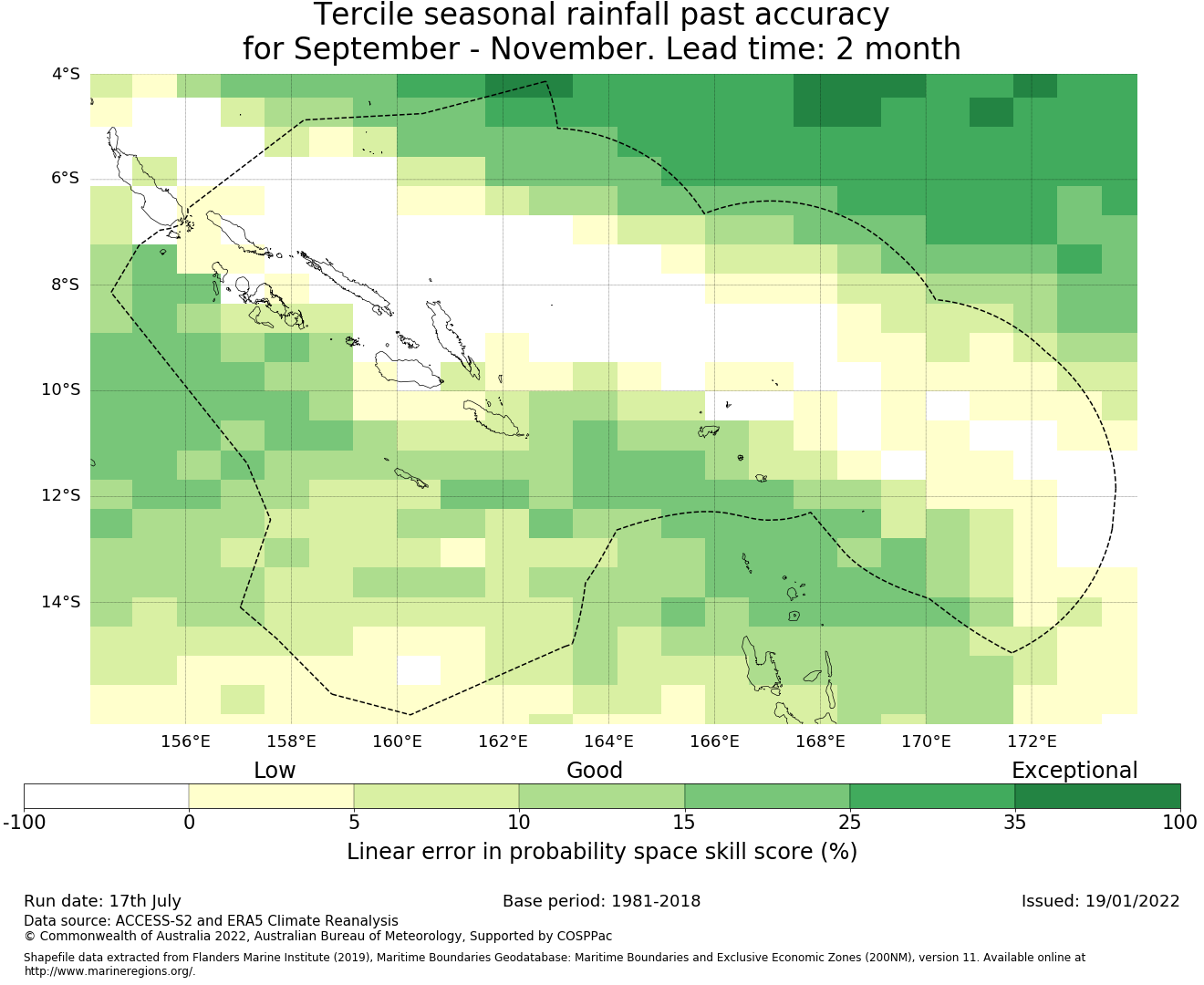 Tercile seasonal rainfall past accuracy
for September - November. Lead time: 2 month

4°S
6°S
8°S
10°S
12°S
14°S

156°E 158°E 160°E 162°E 164°E 166°E 168°E 170°E 172°E

Low Good Exceptional

-100 0 5 10 15 25 35 100

Linear error in probability space skill score (%)

Run date: 17th July
Base period: 1981-2018
Issued: 19/01/2022

Data source: ACCESS-S2 and ERA5 Climate Reanalysis
© Commonwealth of Australia 2022, Australian Bureau of Meteorology, Supported by COSPPac

Shapefile data extracted from Flanders Marine Institute (2019), Maritime Boundaries Geodatabase: Maritime Boundaries and Exclusive Economic Zones (200NM), version 11. Available online at http://www.marineregions.org/.